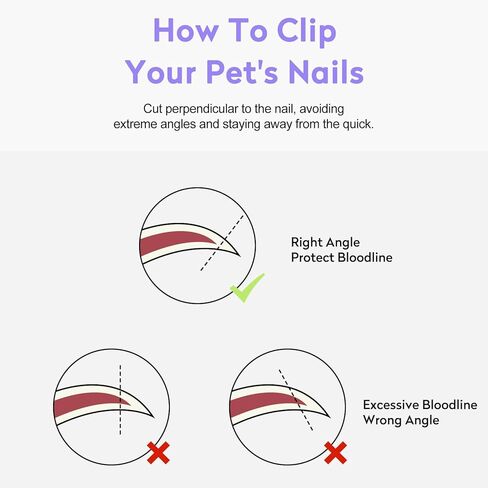 How To Clip Your Pet's Nails

Cut perpendicular to the nail, avoiding extreme angles and staying away from the quick.

Right Angle
Protect Bloodline

Excessive Bloodline
Wrong Angle